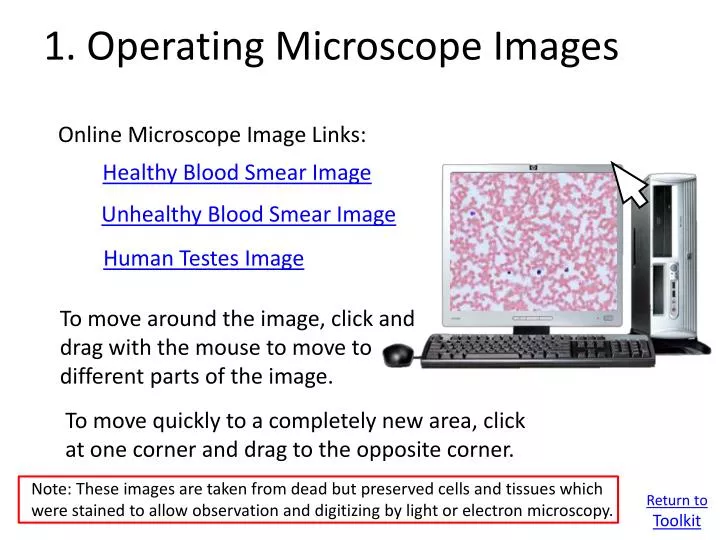 1. Operating Microscope Images

Online Microscope Image Links:

Healthy Blood Smear Image

Unhealthy Blood Smear Image

Human Testes Image

To move around the image, click and drag with the mouse to move to different parts of the image.

To move quickly to a completely new area, click at one corner and drag to the opposite corner.

Note: These images are taken from dead but preserved cells and tissues which were stained to allow observation and digitizing by light or electron microscopy.

Return to Toolkit